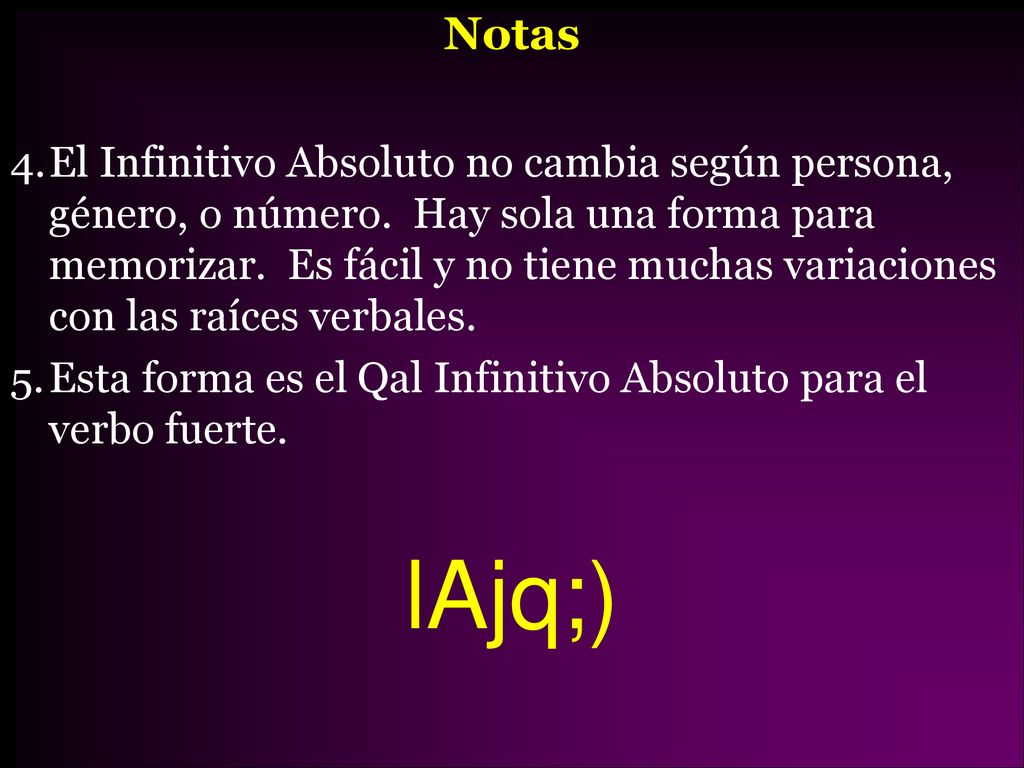 Notas

4. El Infinitivo Absoluto no cambia según persona, género, o número. Hay sola una forma para memorizar. Es fácil y no tiene muchas variaciones con las raíces verbales.

5. Esta forma es el Qal Infinitivo Absoluto para el verbo fuerte.

lAjq;)